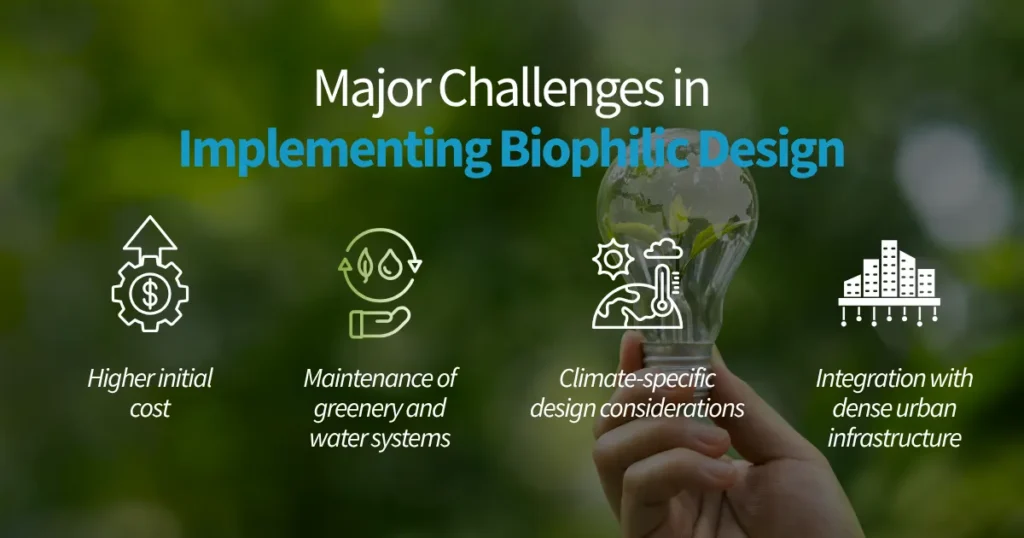 Major Challenges in
Implementing Biophilic Design

Higher initial cost

Maintenance of greenery and water systems

Climate-specific design considerations

Integration with dense urban infrastructure